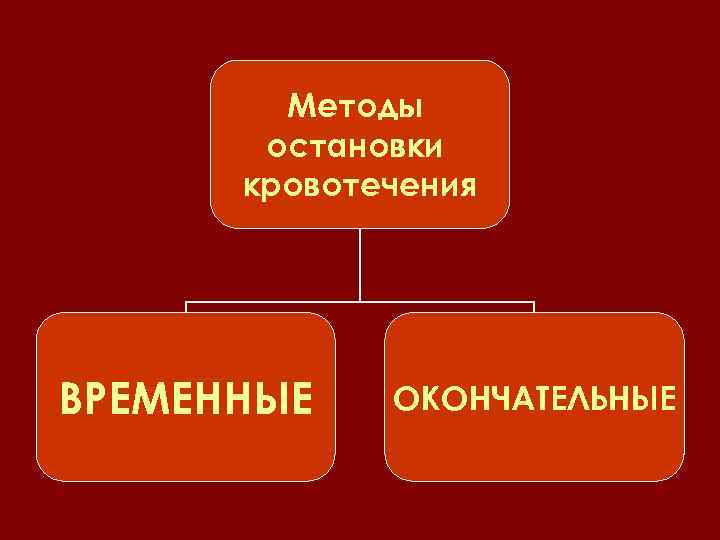 Методы остановки кровотечения

ВРЕМЕННЫЕ

ОКОНЧАТЕЛЬНЫЕ